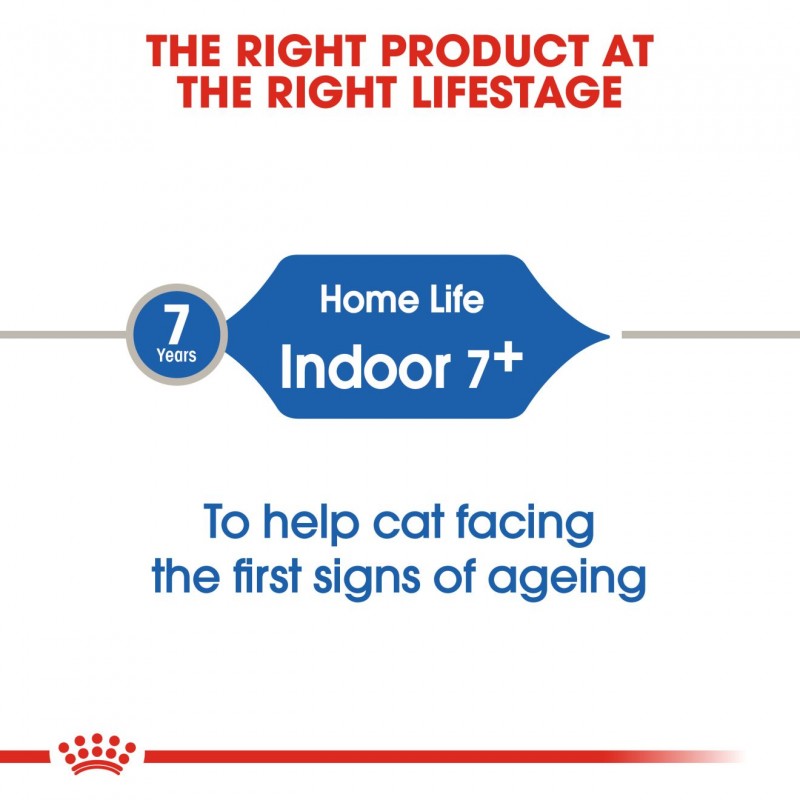 THE RIGHT PRODUCT AT THE RIGHT LIFESTAGE

7 Years

Home Life

Indoor 7+

To help cat facing the first signs of ageing